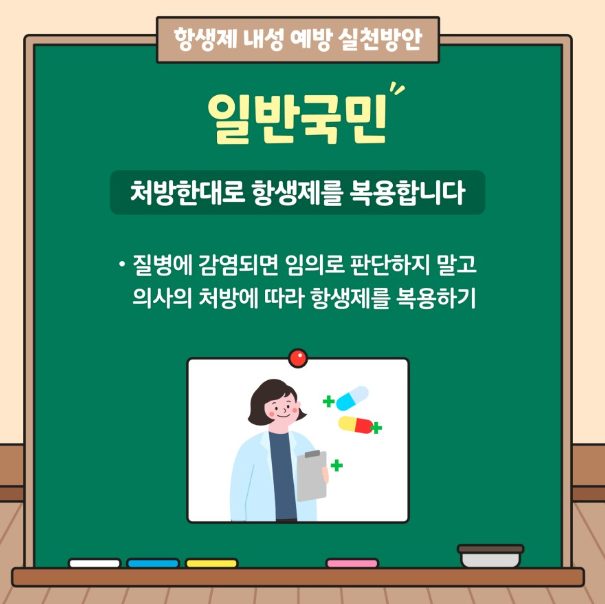 항생제 내성 예방 실천방안

일반국민

처방한대로 항생제를 복용합니다

• 질병에 감염되면 임의로 판단하지 말고 의사의 처방에 따라 항생제를 복용하기